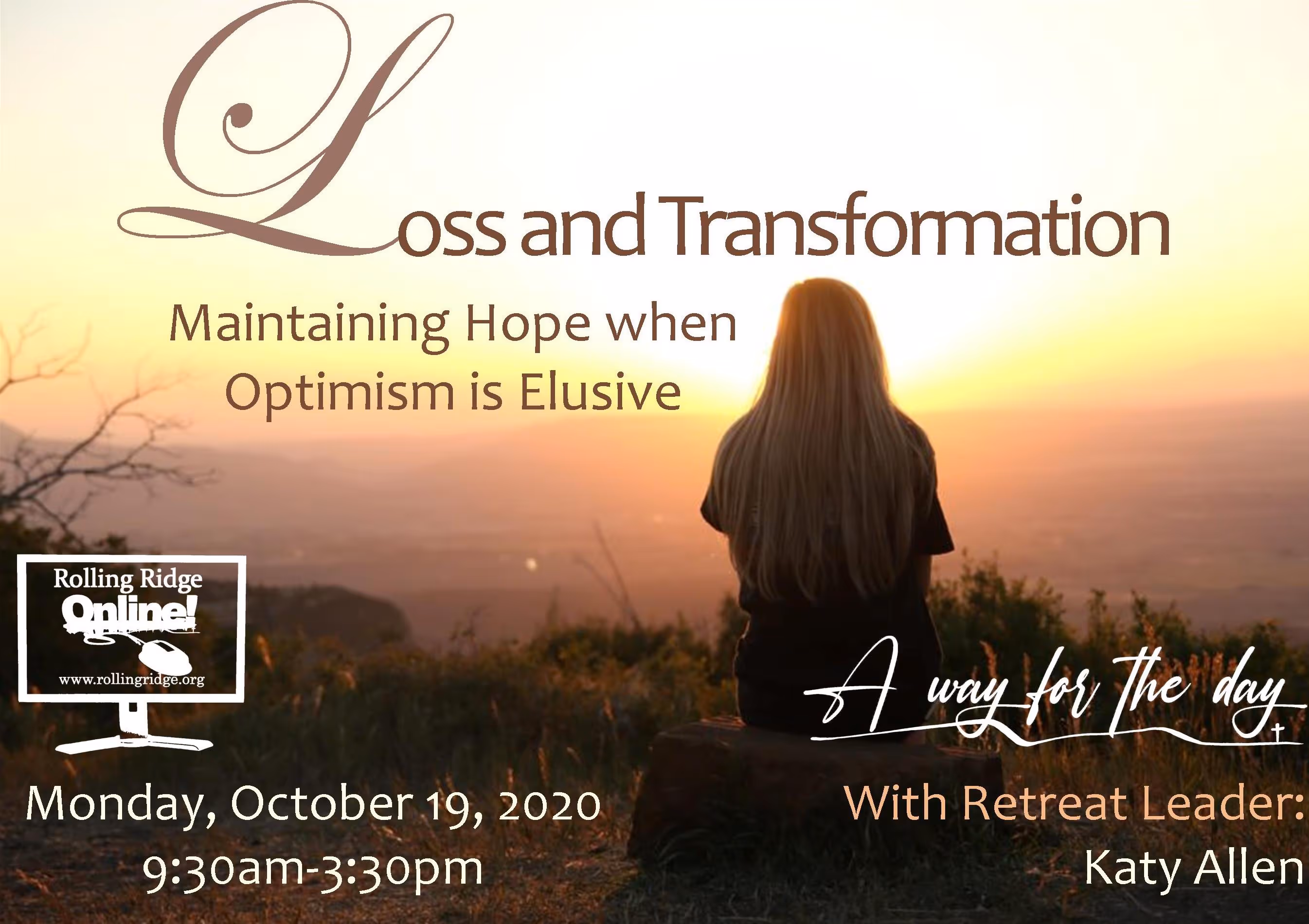 Loss and Transformation

Maintaining Hope when Optimism is Elusive

Rolling Ridge
Online!
www.rollingridge.org

A way for the day

Monday, October 19, 2020
9:30am-3:30pm

With Retreat Leader:
Katy Allen